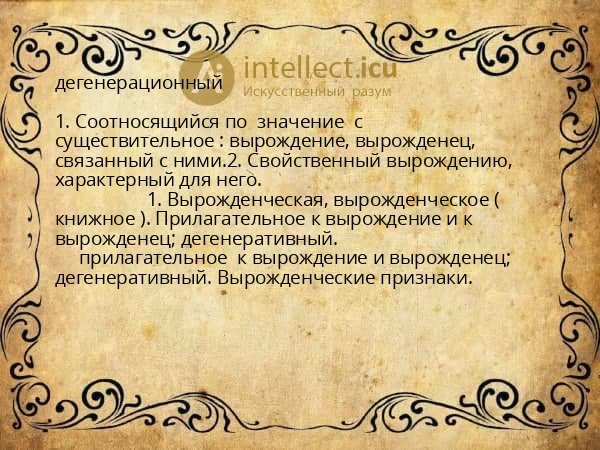 intellect.icu
Искусственный разум

дегенерационный

1. Соотносящийся по значение с существительное : вырождение, вырожденец, связанный с ними.2. Свойственный вырождению, характерный для него.
1. Вырожденческая, вырожденческое ( книжное ). Прилагательное к вырождение и к вырожденец; дегенеративный.
прилагательное к вырождение и вырожденец; дегенеративный. Вырожденческие признаки.